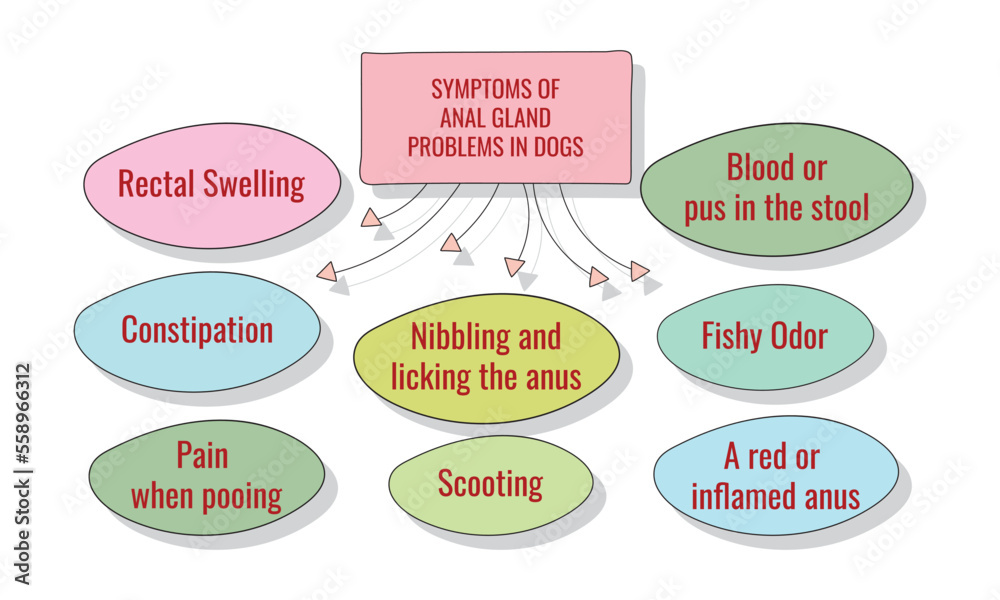 SYMPTOMS OF ANAL GLAND PROBLEMS IN DOGS

Rectal Swelling

Blood or pus in the stool

Constipation

Nibbling and licking the anus

Fishy Odor

Pain when pooing

Scooting

A red or inflamed anus

Adobe Stock | #558966312